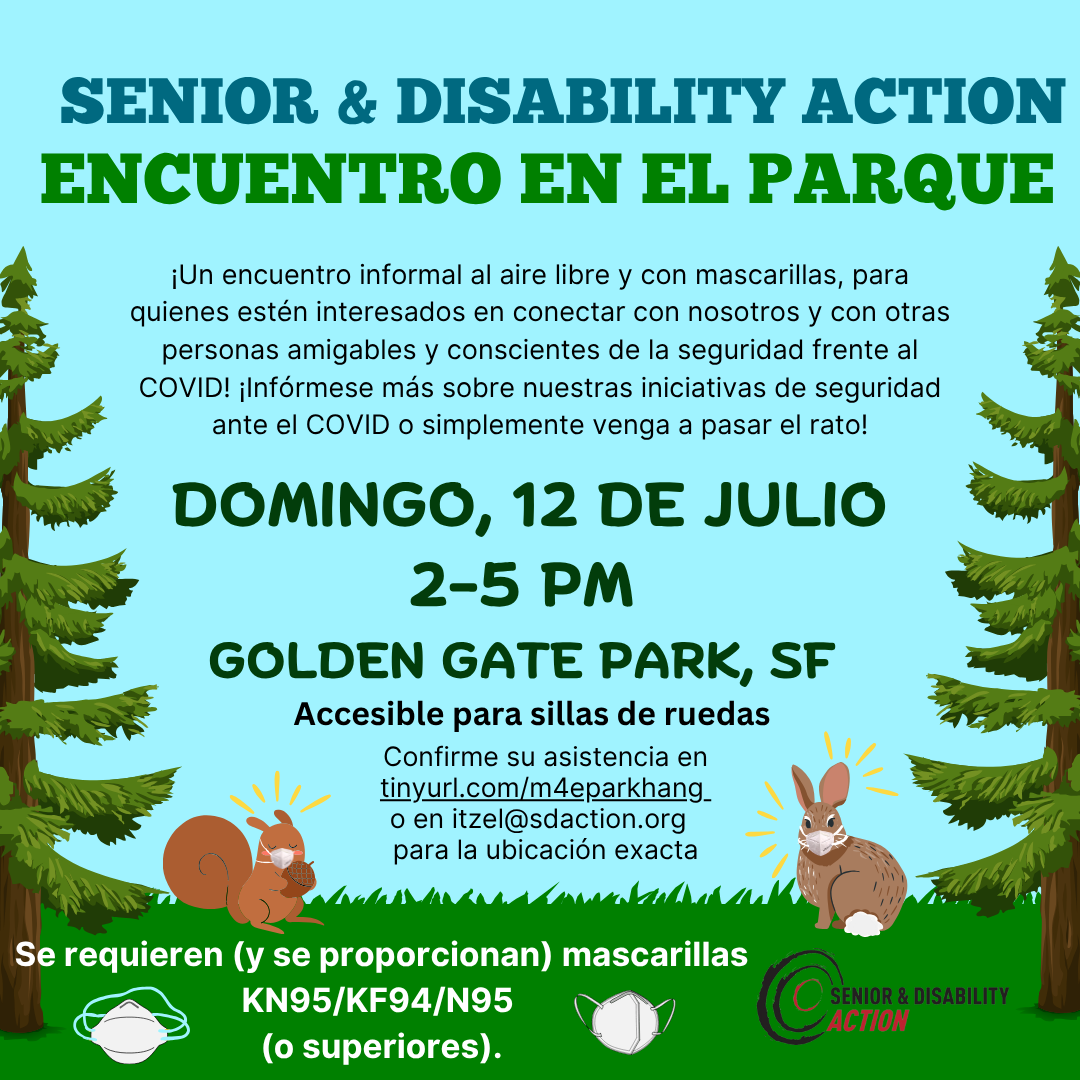 SENIOR & DISABILITY ACTION
ENCUENTRO EN EL PARQUE

¡Un encuentro informal al aire libre y con mascarillas, para quienes estén interesados en conectar con nosotros y con otras personas amigables y conscientes de la seguridad frente al COVID! ¡Infórmese más sobre nuestras iniciativas de seguridad ante el COVID o simplemente venga a pasar el rato!

DOMINGO, 12 DE JULIO
2-5 PM
GOLDEN GATE PARK, SF

Accesible para sillas de ruedas

Confirme su asistencia en tinyurl.com/m4eparkhang o en itzel@sdaction.org para la ubicación exacta

Se requieren (y se proporcionan) mascarillas KN95/KF94/N95 (o superiores).

SENIOR & DISABILITY ACTION